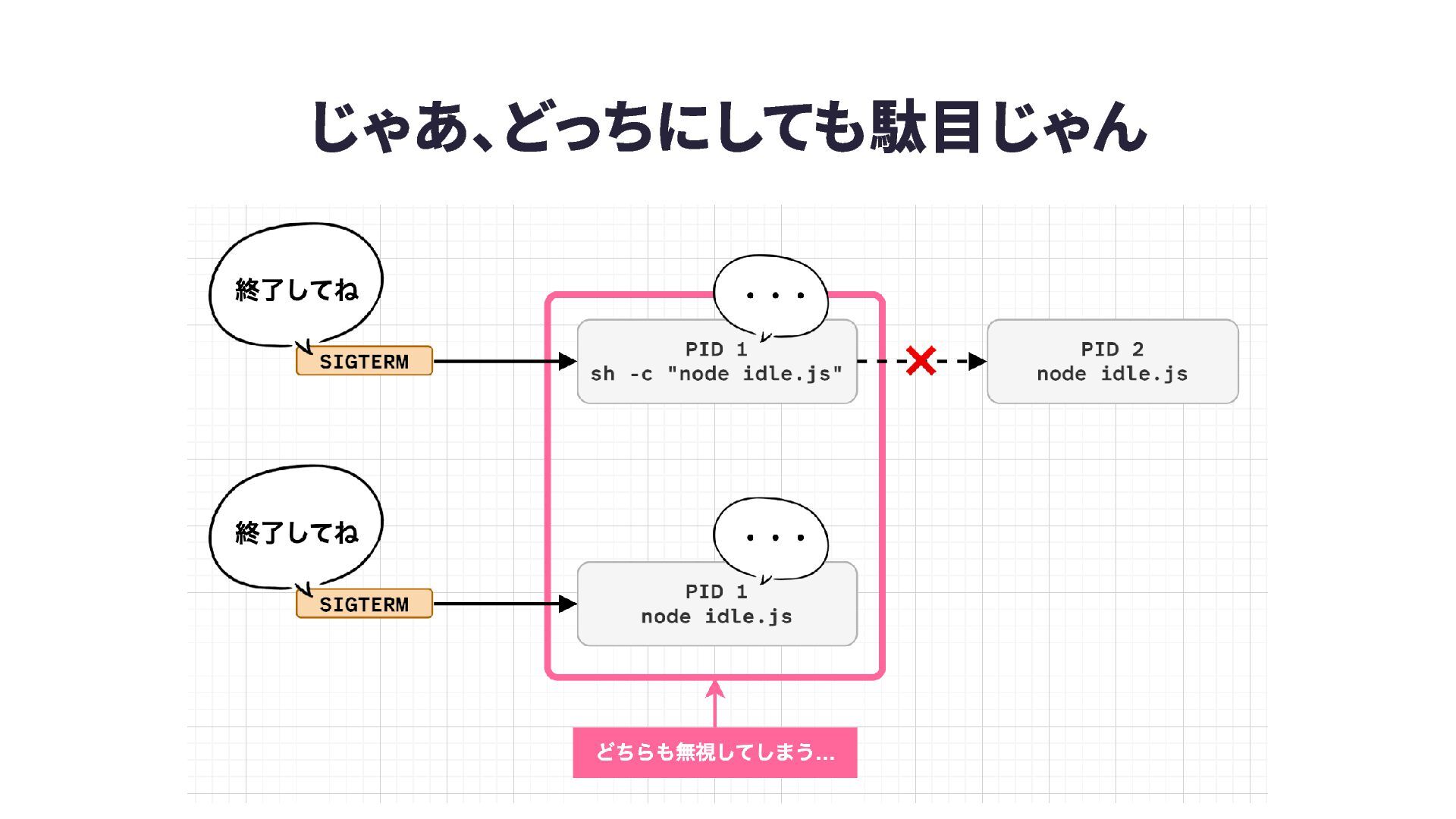 じゃあ、どっちにしても駄目じゃん

終了してね

SIGTERM

...

PID 1
sh -c "node idle.js"

PID 2
node idle.js

終了してね

SIGTERM

...

PID 1
node idle.js

どちらも無視してしまう...